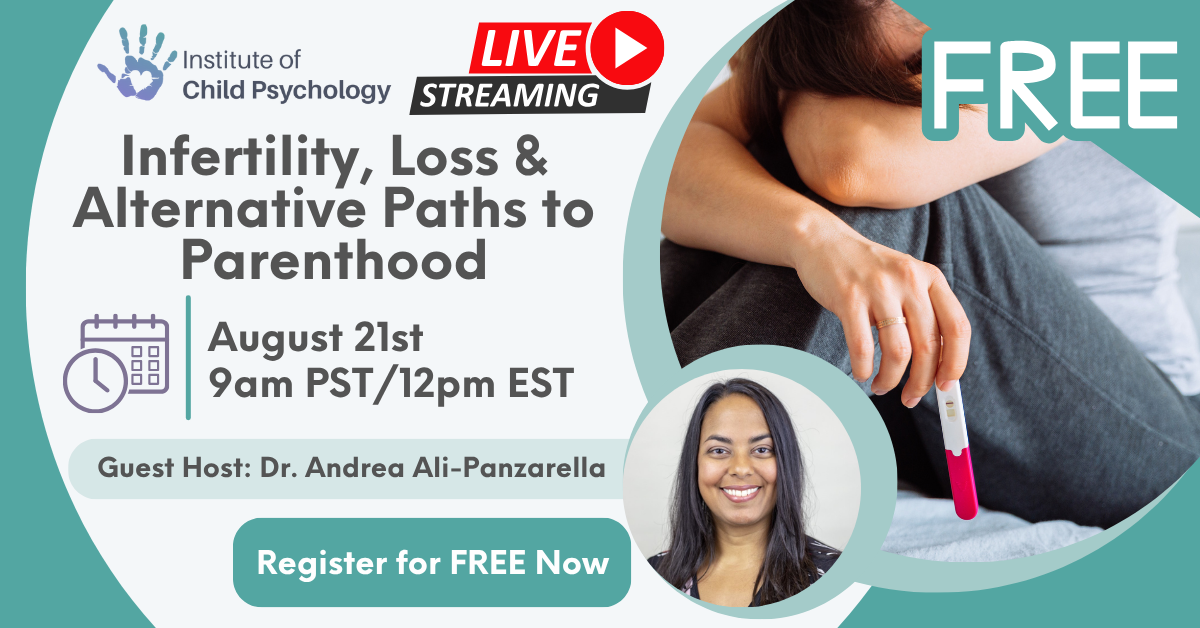 Institute of Child Psychology

LIVE STREAMING

FREE

Infertility, Loss & Alternative Paths to Parenthood

August 21st
9am PST/12pm EST

Guest Host: Dr. Andrea Ali-Panzarella

Register for FREE Now